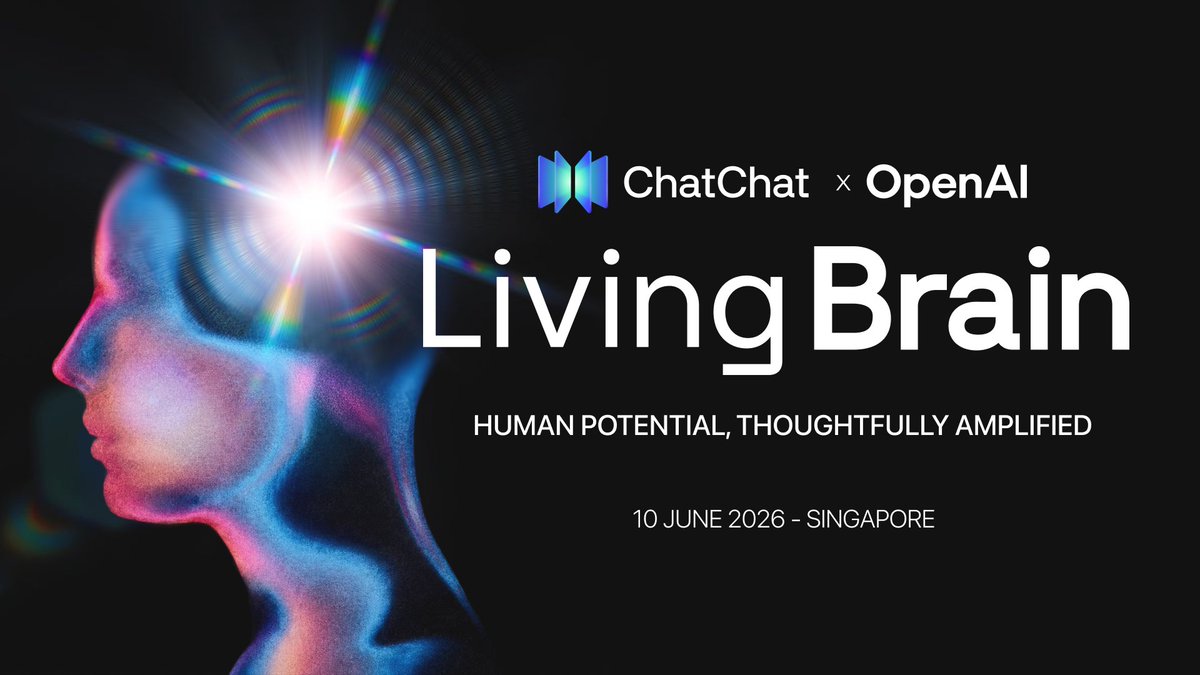 ChatChat × OpenAI

Living Brain

HUMAN POTENTIAL, THOUGHTFULLY AMPLIFIED

10 JUNE 2026 - SINGAPORE